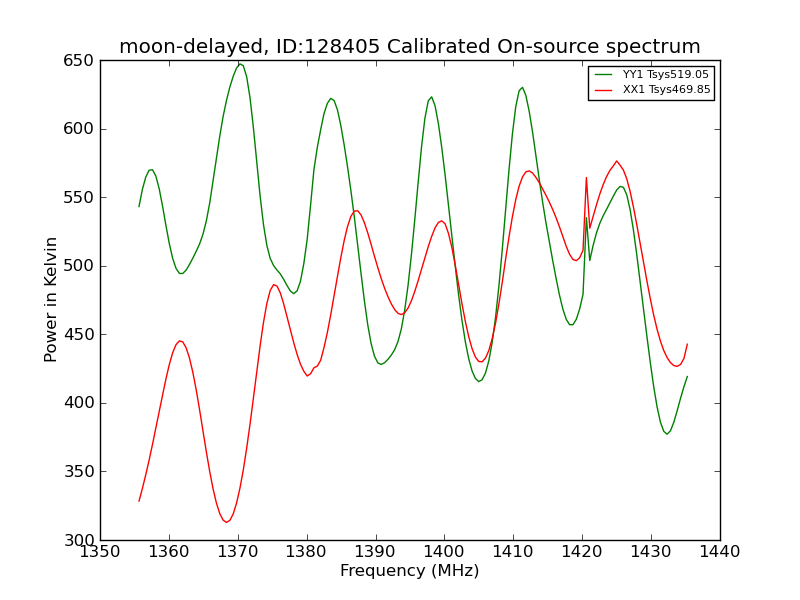 moon-delayed, ID:128405 Calibrated On-source spectrum

YY1 Tsys519.05
XX1 Tsys469.85

Power in Kelvin

650
600
550
500
450
400
350
300

1350 1360 1370 1380 1390 1400 1410 1420 1430 1440

Frequency (MHz)